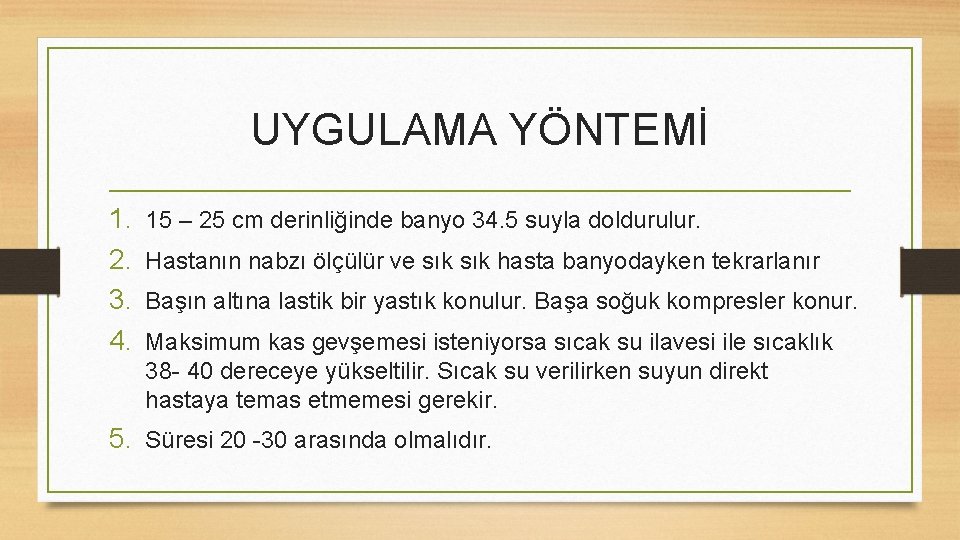 UYGULAMA YÖNTEMİ

1. 15 – 25 cm derinliğinde banyo 34.5 suyla doldurulur.
2. Hastanın nabzı ölçülür ve sık sık hasta banyodayken tekrarlanır
3. Başın altına lastik bir yastık konulur. Başa soğuk kompresler konur.
4. Maksimum kas gevşemesi isteniyorsa sıcak su ilavesi ile sıcaklık 38- 40 dereceye yükseltilir. Sıcak su verilirken suyun direkt hastaya temas etmemesi gerekir.
5. Süresi 20 -30 arasında olmalıdır.